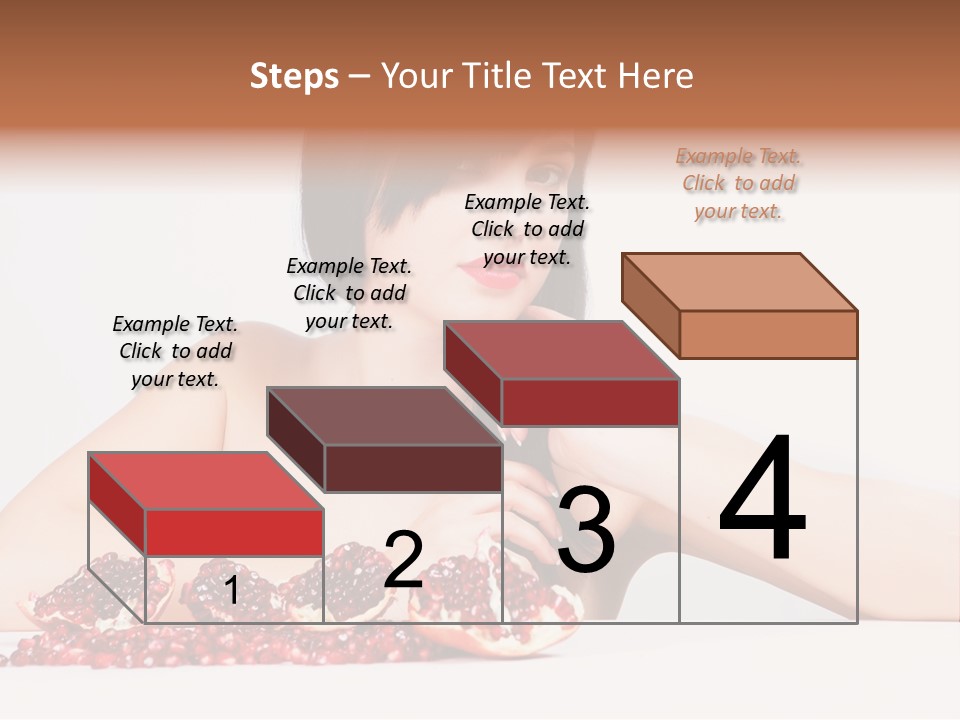 Steps – Your Title Text Here

Example Text. Click to add your text.

Example Text. Click to add your text.

Example Text. Click to add your text.

Example Text. Click to add your text.

1

2

3

4